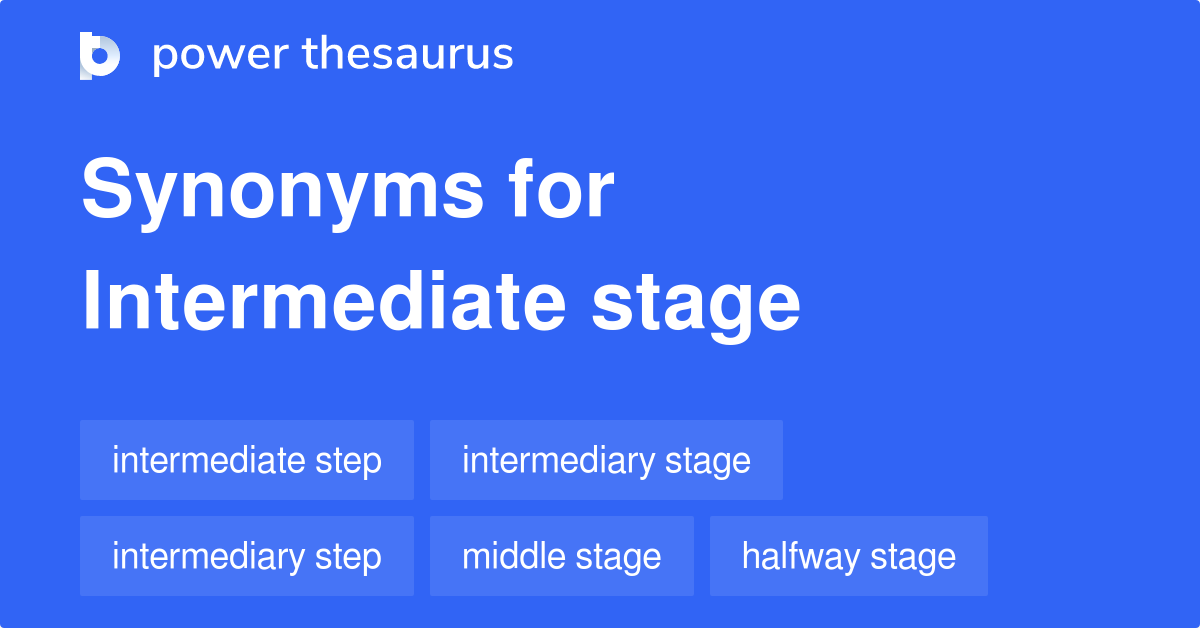 power thesaurus

Synonyms for Intermediate stage

intermediate step
intermediary stage
intermediary step
middle stage
halfway stage